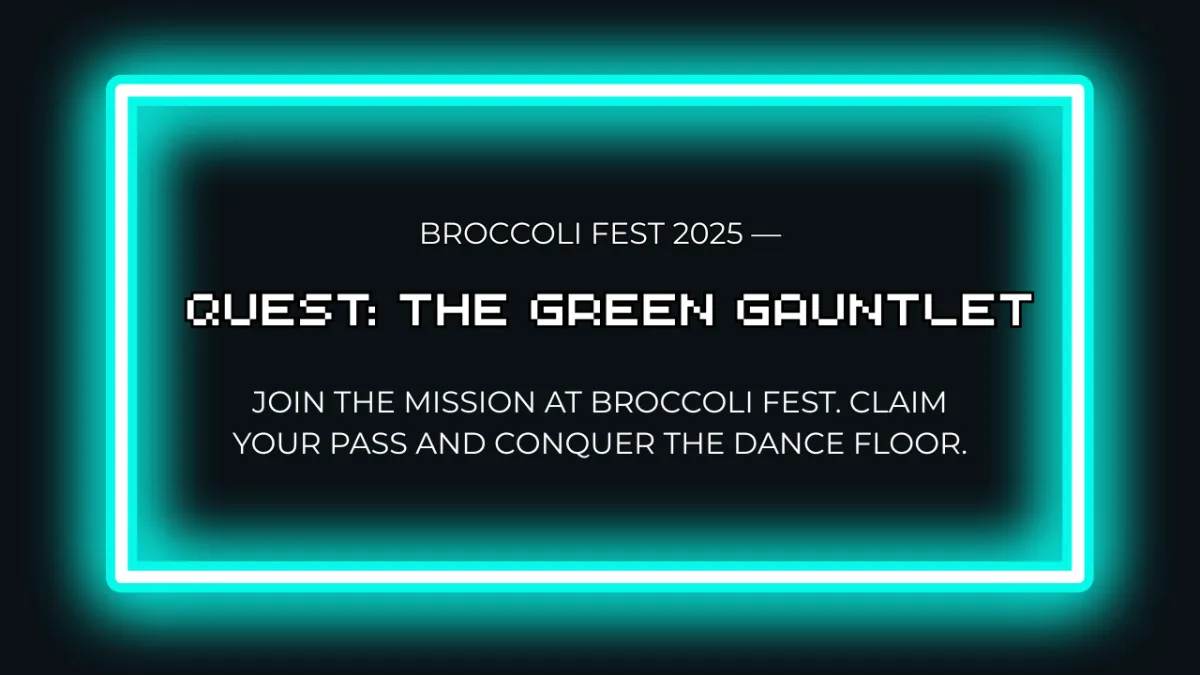 BROCCOLI FEST 2025 —

QUEST: THE GREEN GAUNTLET

JOIN THE MISSION AT BROCCOLI FEST. CLAIM YOUR PASS AND CONQUER THE DANCE FLOOR.